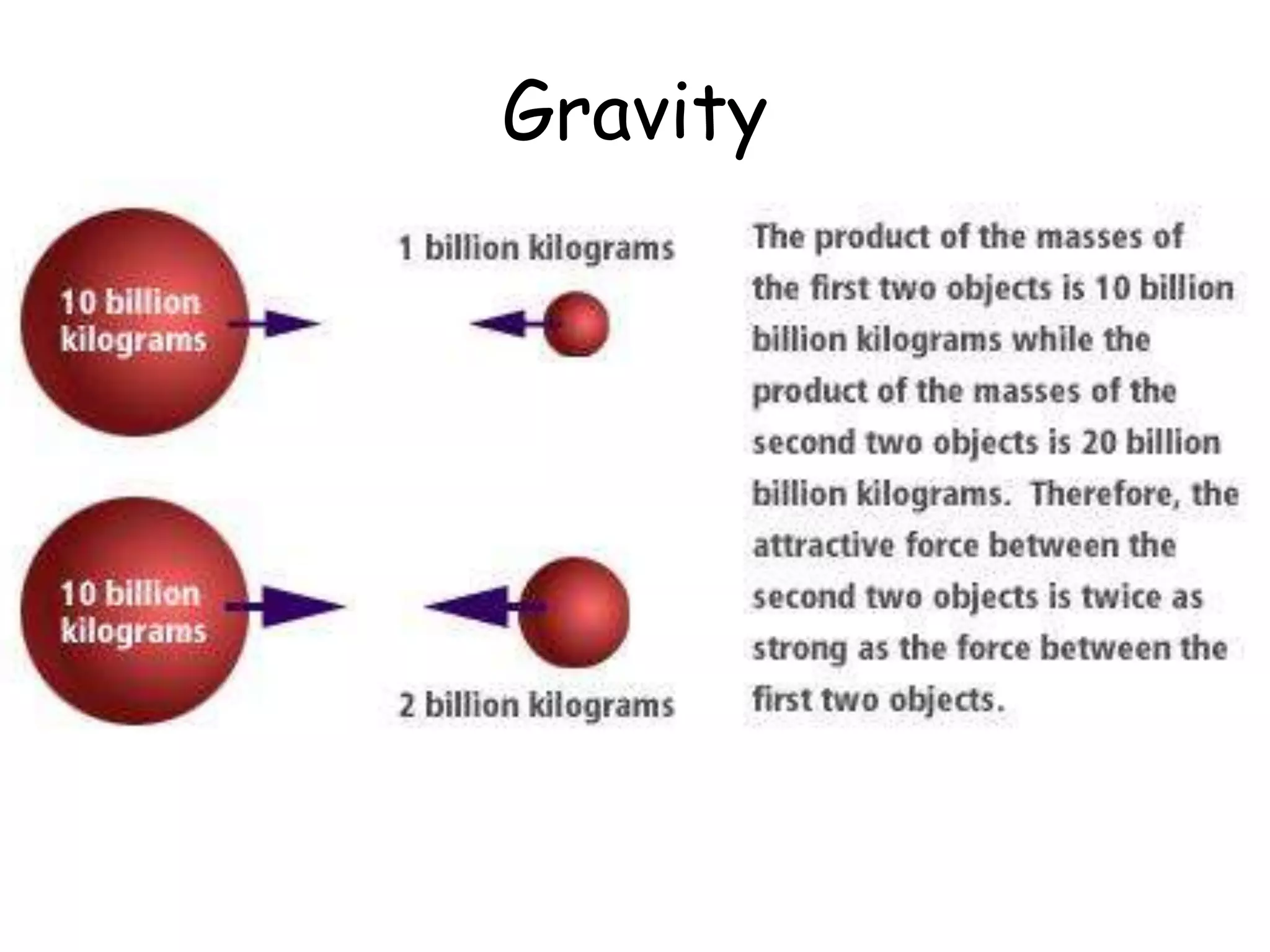 Gravity

10 billion kilograms

1 billion kilograms

10 billion kilograms

2 billion kilograms

The product of the masses of the first two objects is 10 billion billion kilograms while the product of the masses of the second two objects is 20 billion billion kilograms. Therefore, the attractive force between the second two objects is twice as strong as the force between the first two objects.